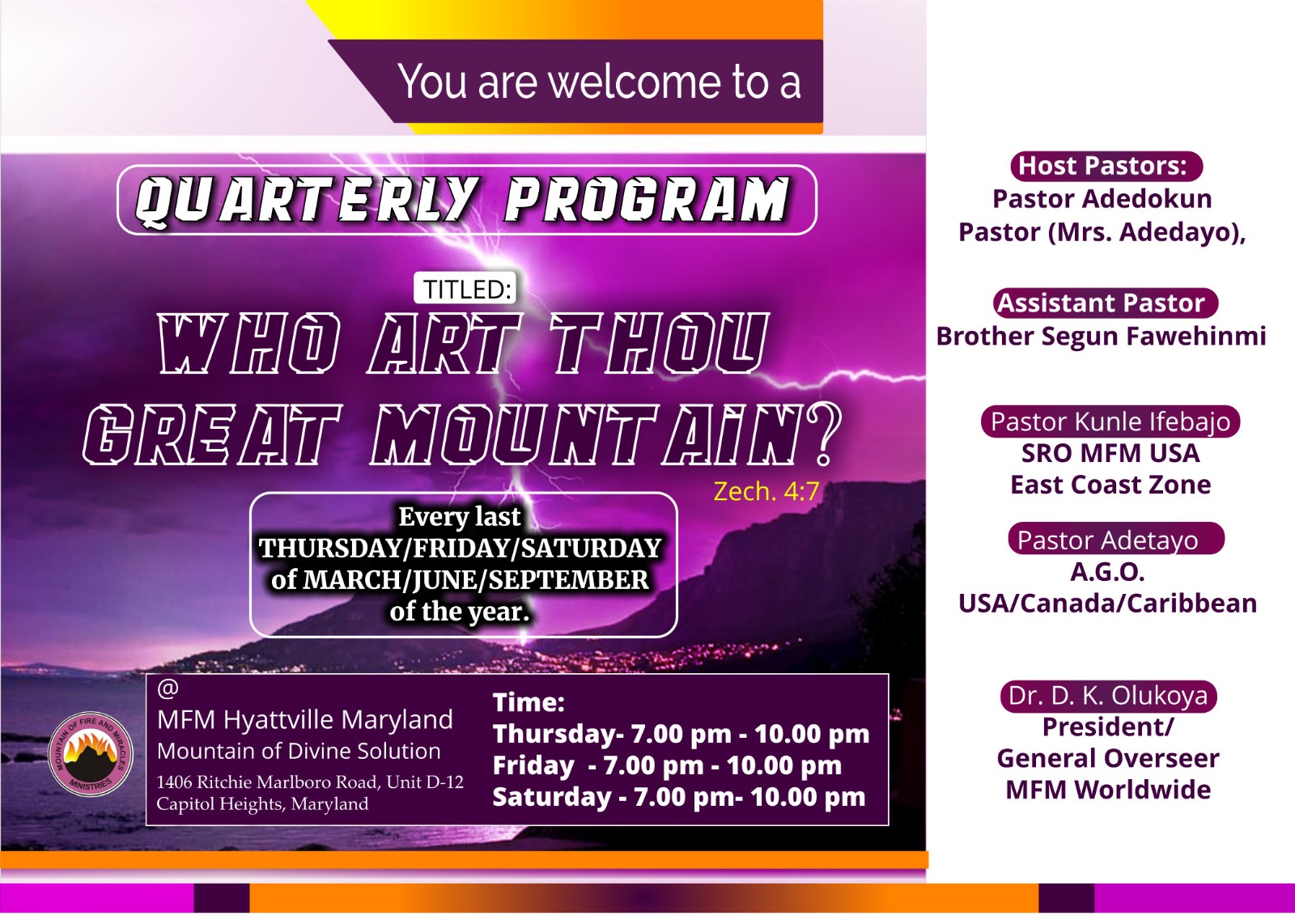 You are welcome to a

QUARTERLY PROGRAM

TITLED:

WHO ART THOU GREAT MOUNTAIN?

Zech. 4:7

Every last THURSDAY/FRIDAY/SATURDAY of MARCH/JUNE/SEPTEMBER of the year.

MOUNTAIN OF FIRE AND MIRACLES MINISTRIES

@
MFM Hyattville Maryland
Mountain of Divine Solution
1406 Ritchie Marlboro Road, Unit D-12
Capitol Heights, Maryland

Time:
Thursday- 7.00 pm - 10.00 pm
Friday - 7.00 pm - 10.00 pm
Saturday - 7.00 pm- 10.00 pm

Host Pastors:
Pastor Adedokun
Pastor (Mrs. Adedayo),

Assistant Pastor
Brother Segun Fawehinmi

Pastor Kunle Ifebajo
SRO MFM USA
East Coast Zone

Pastor Adetayo
A.G.O.
USA/Canada/Caribbean

Dr. D. K. Olukoya
President/
General Overseer
MFM Worldwide